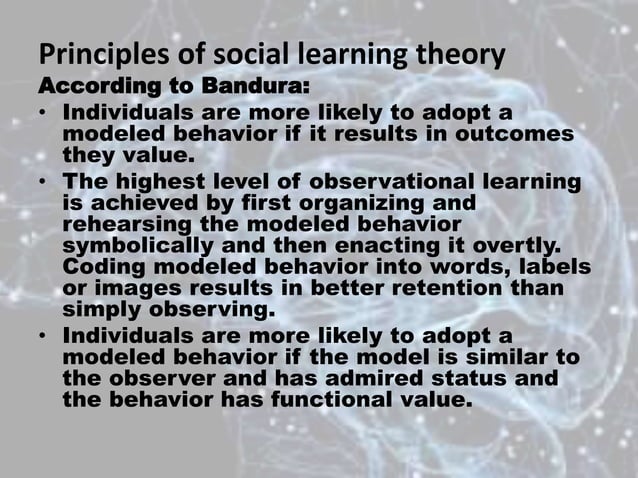 Principles of social learning theory

According to Bandura:

• Individuals are more likely to adopt a modeled behavior if it results in outcomes they value.
• The highest level of observational learning is achieved by first organizing and rehearsing the modeled behavior symbolically and then enacting it overtly. Coding modeled behavior into words, labels or images results in better retention than simply observing.
• Individuals are more likely to adopt a modeled behavior if the model is similar to the observer and has admired status and the behavior has functional value.